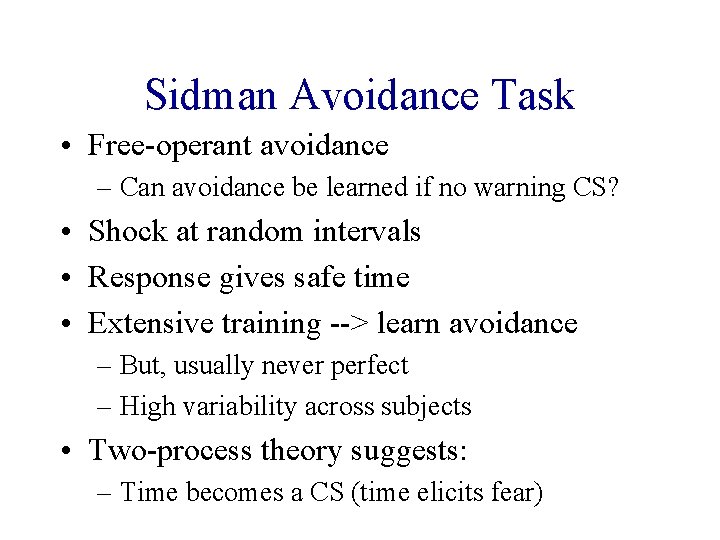 Sidman Avoidance Task

• Free-operant avoidance
– Can avoidance be learned if no warning CS?
• Shock at random intervals
• Response gives safe time
• Extensive training --> learn avoidance
– But, usually never perfect
– High variability across subjects
• Two-process theory suggests:
– Time becomes a CS (time elicits fear)